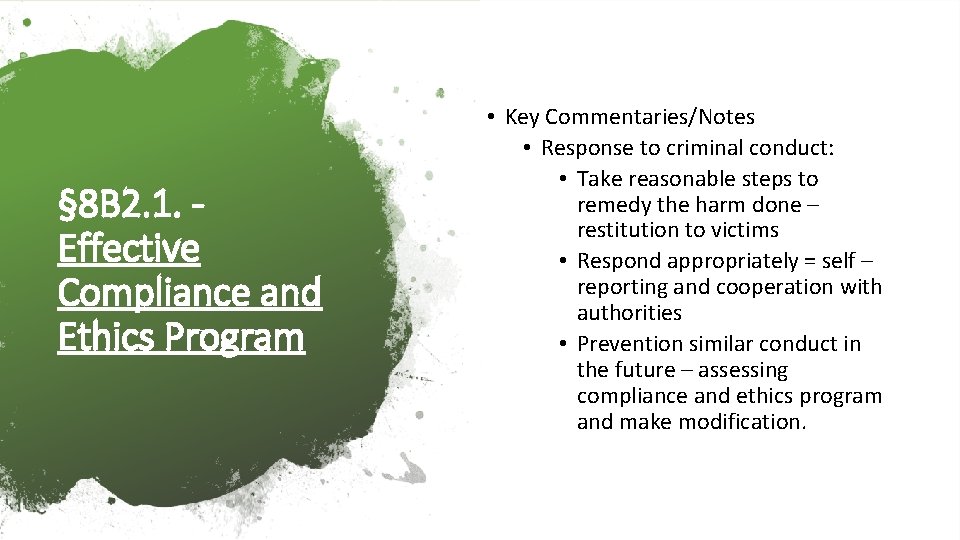 §8B2.1. - Effective Compliance and Ethics Program

• Key Commentaries/Notes
  • Response to criminal conduct:
    • Take reasonable steps to remedy the harm done – restitution to victims
    • Respond appropriately = self – reporting and cooperation with authorities
    • Prevention similar conduct in the future – assessing compliance and ethics program and make modification.